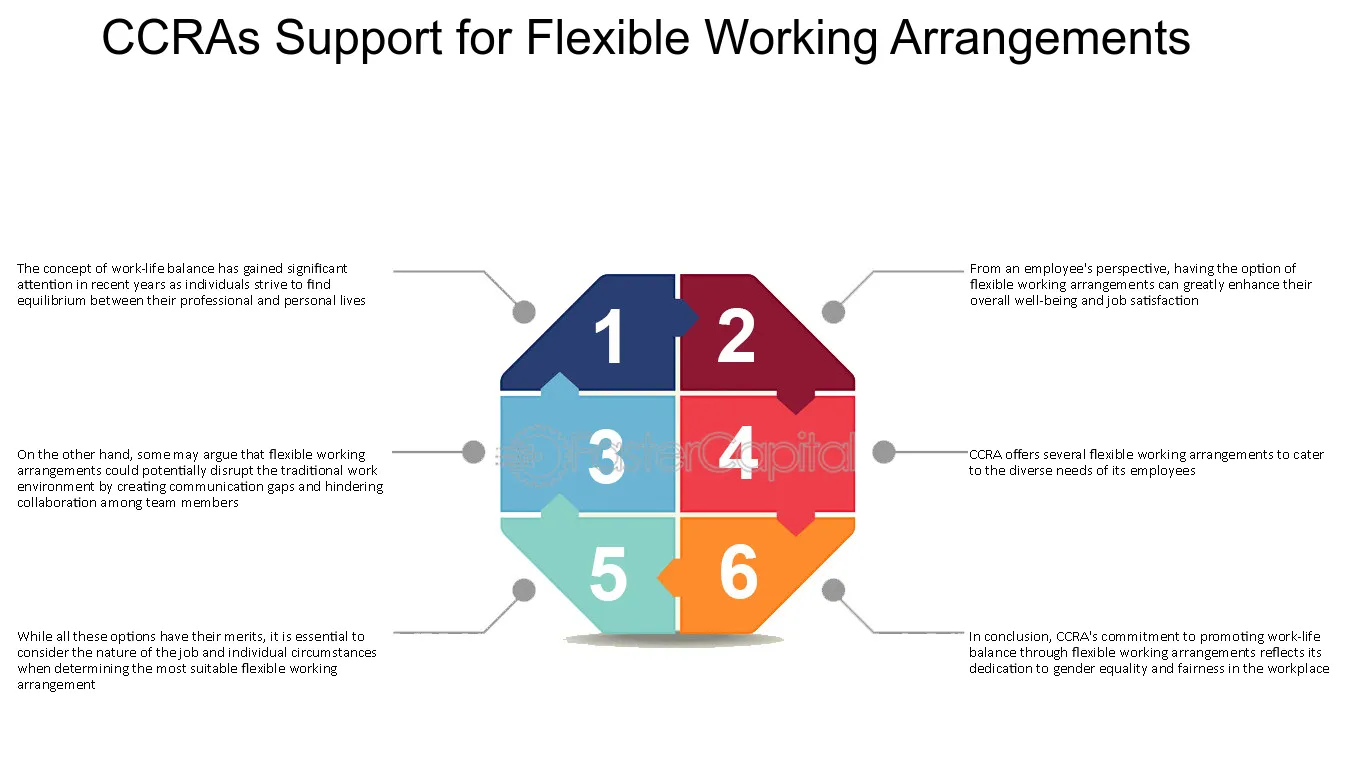 CCRAs Support for Flexible Working Arrangements

The concept of work-life balance has gained significant attention in recent years as individuals strive to find equilibrium between their professional and personal lives

On the other hand, some may argue that flexible working arrangements could potentially disrupt the traditional work environment by creating communication gaps and hindering collaboration among team members

While all these options have their merits, it is essential to consider the nature of the job and individual circumstances when determining the most suitable flexible working arrangement

1

2

3

4

5

6

From an employee's perspective, having the option of flexible working arrangements can greatly enhance their overall well-being and job satisfaction

CCRA offers several flexible working arrangements to cater to the diverse needs of its employees

In conclusion, CCRA's commitment to promoting work-life balance through flexible working arrangements reflects its dedication to gender equality and fairness in the workplace

FasterCapital